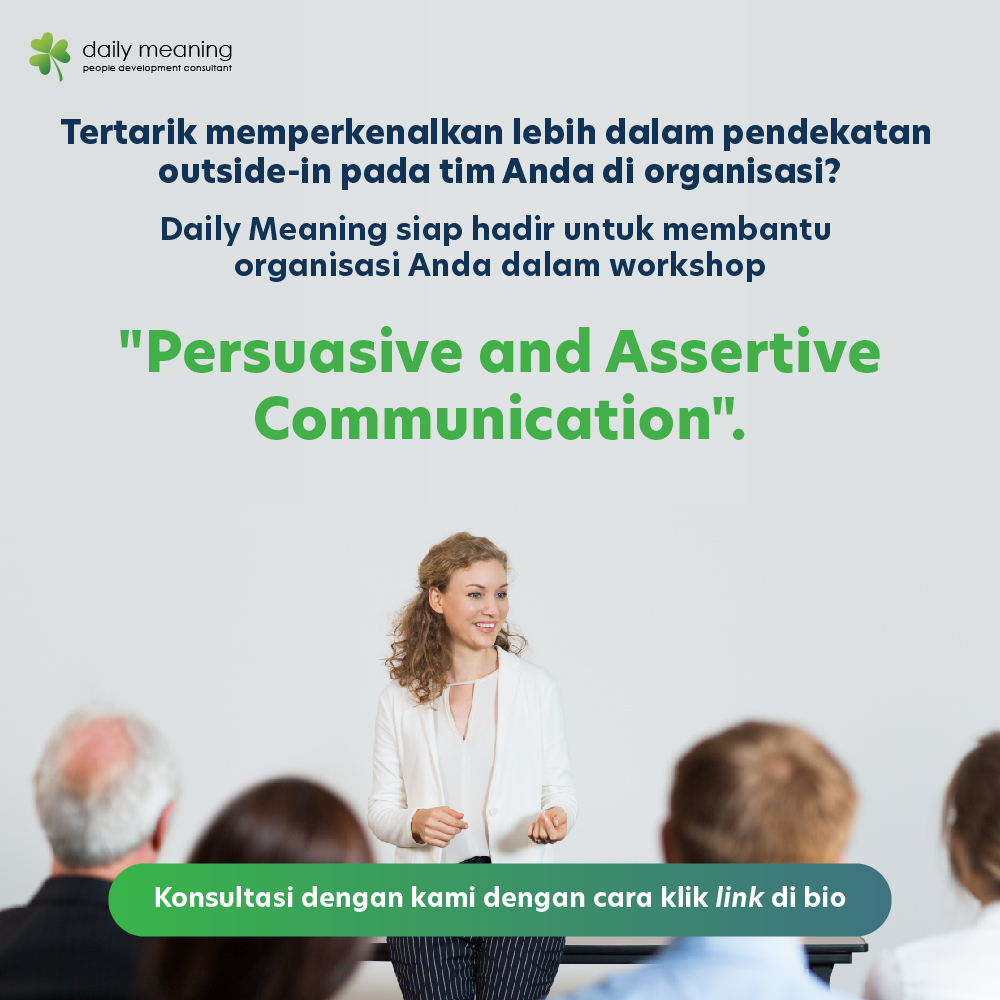 daily meaning
people development consultant

Tertarik memperkenalkan lebih dalam pendekatan outside-in pada tim Anda di organisasi?

Daily Meaning siap hadir untuk membantu organisasi Anda dalam workshop

"Persuasive and Assertive Communication".

Konsultasi dengan kami dengan cara klik link di bio